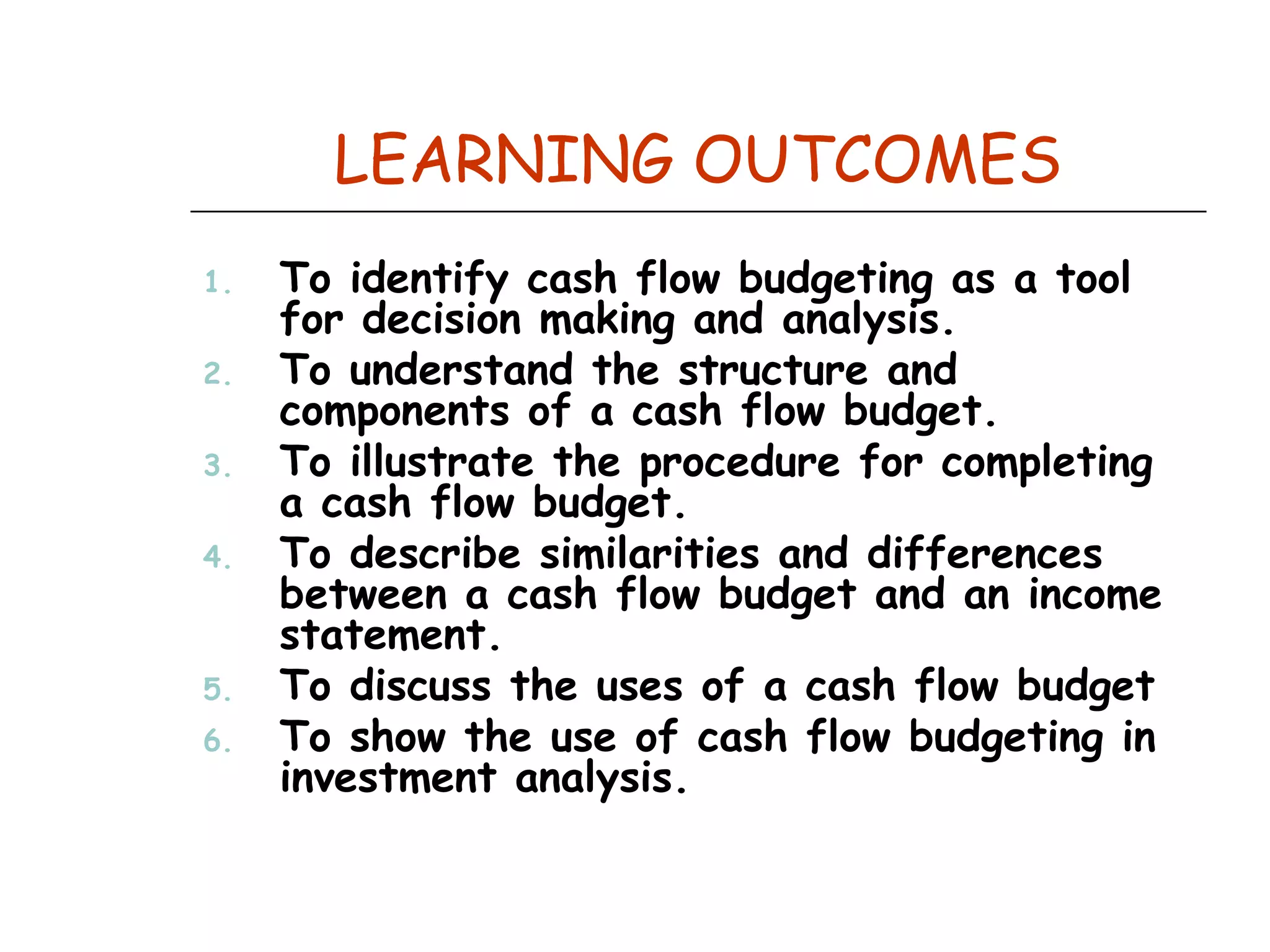 LEARNING OUTCOMES

1. To identify cash flow budgeting as a tool for decision making and analysis.
2. To understand the structure and components of a cash flow budget.
3. To illustrate the procedure for completing a cash flow budget.
4. To describe similarities and differences between a cash flow budget and an income statement.
5. To discuss the uses of a cash flow budget
6. To show the use of cash flow budgeting in investment analysis.